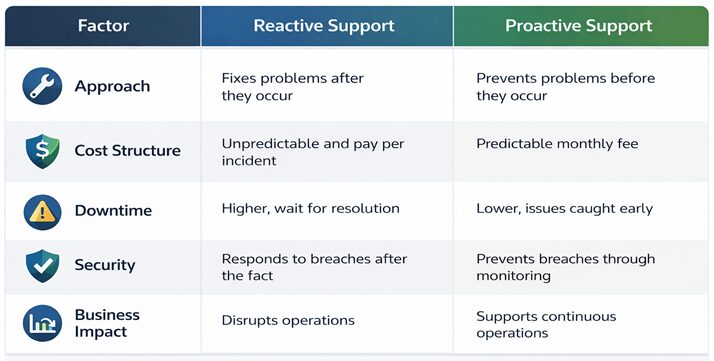 | Factor | Reactive Support | Proactive Support |
|---|---|---|
| Approach | Fixes problems after they occur | Prevents problems before they occur |
| Cost Structure | Unpredictable and pay per incident | Predictable monthly fee |
| Downtime | Higher, wait for resolution | Lower, issues caught early |
| Security | Responds to breaches after the fact | Prevents breaches through monitoring |
| Business Impact | Disrupts operations | Supports continuous operations |